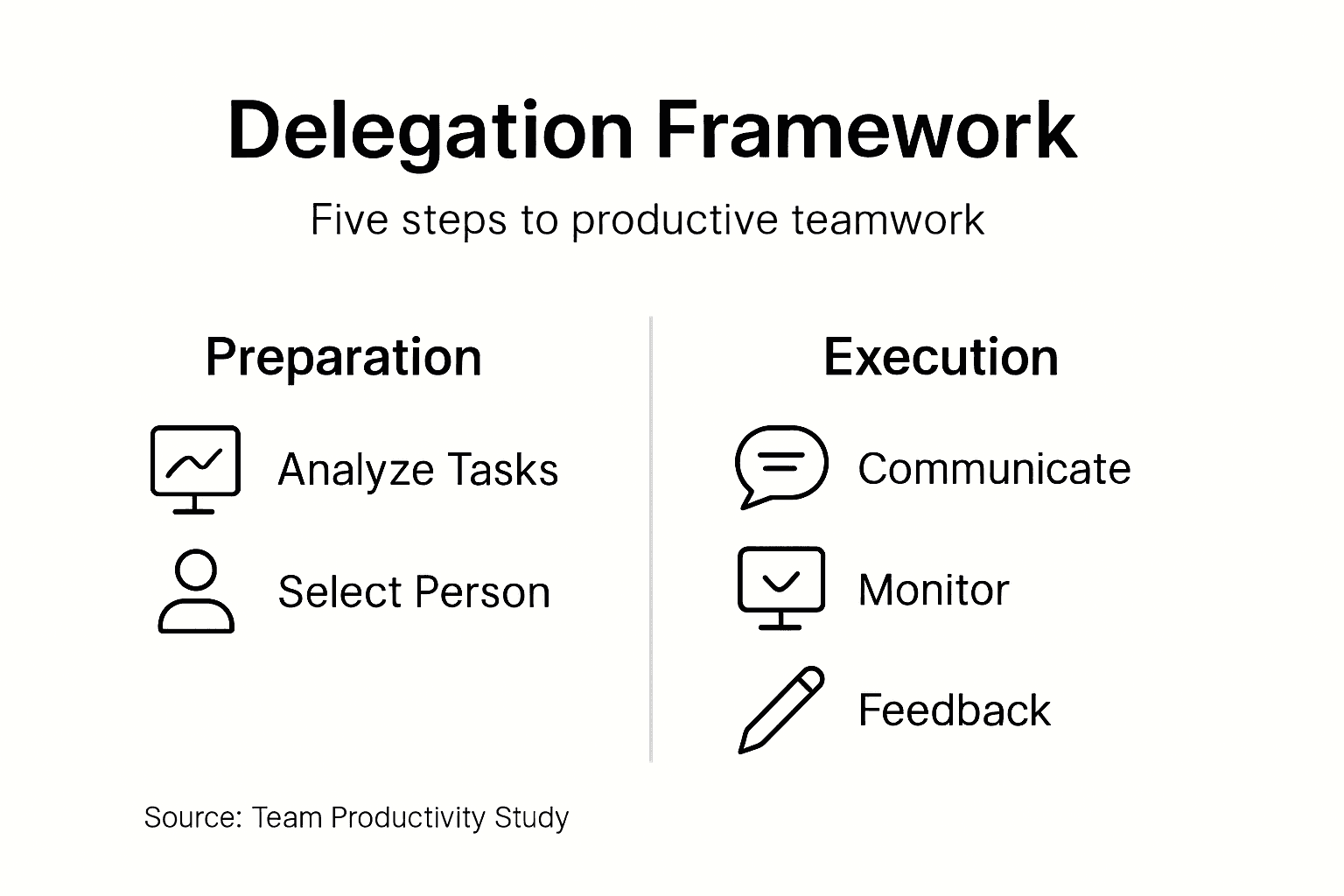 Delegation Framework

Five steps to productive teamwork

Preparation

Analyze Tasks

Select Person

Execution

Communicate

Monitor

Feedback

Source: Team Productivity Study